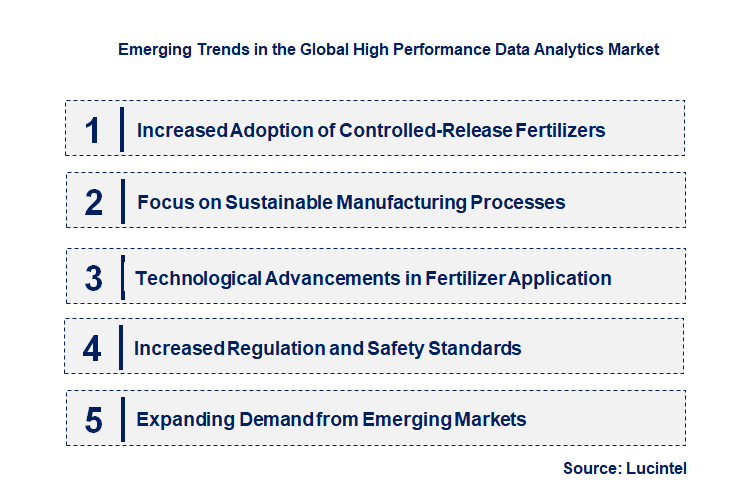 Emerging Trends in the Global High Performance Data Analytics Market

1 Increased Adoption of Controlled-Release Fertilizers

2 Focus on Sustainable Manufacturing Processes

3 Technological Advancements in Fertilizer Application

4 Increased Regulation and Safety Standards

5 Expanding Demand from Emerging Markets

Source: Lucintel